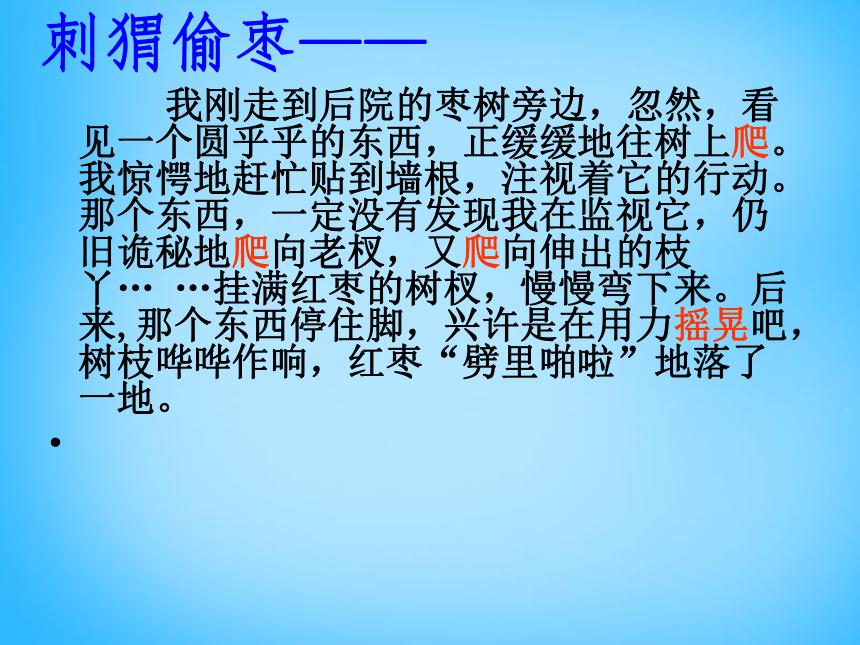 刺猬偷枣——

我刚走到后院的枣树旁边，忽然，看见一个圆乎乎的东西，正缓缓地往树上爬。我惊愕地赶忙贴到墙根，注视着它的行动。那个东西，一定没有发现我在监视它，仍旧诡秘地爬向老杈，又爬向伸出的枝丫… …挂满红枣的树杈，慢慢弯下来。后来,那个东西停住脚，兴许是在用力摇晃吧，树枝哗哗作响，红枣“劈里啪啦”地落了一地。

•